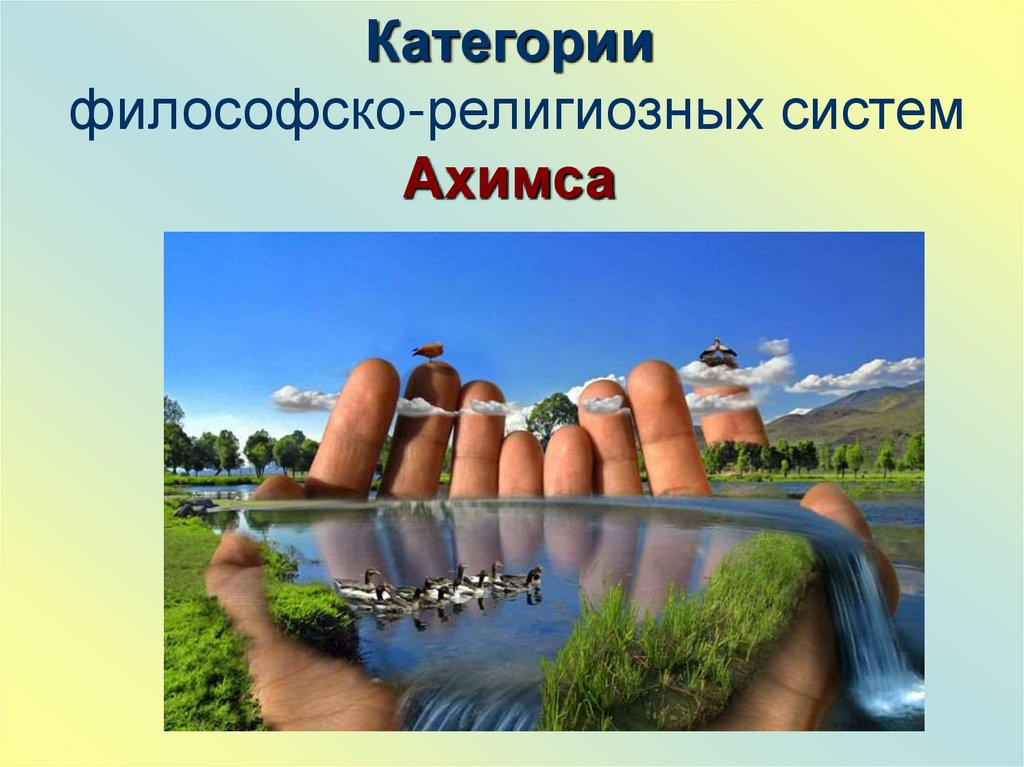 Категории
философско-религиозных систем
Ахимса